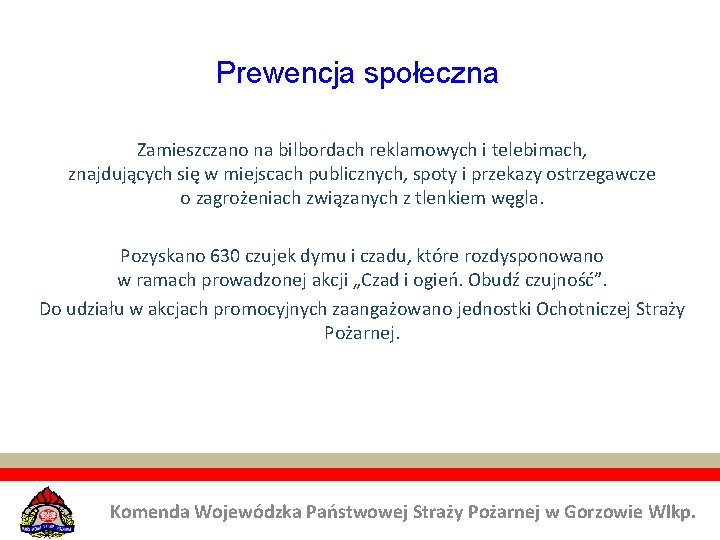 Prewencja społeczna

Zamieszczano na bilbordach reklamowych i telebimach, znajdujących się w miejscach publicznych, spoty i przekazy ostrzegawcze o zagrożeniach związanych z tlenkiem węgla.

Pozyskano 630 czujek dymu i czadu, które rozdysponowano w ramach prowadzonej akcji „Czad i ogień. Obudź czujność”.

Do udziału w akcjach promocyjnych zaangażowano jednostki Ochotniczej Straży Pożarnej.

Komenda Wojewódzka Państwowej Straży Pożarnej w Gorzowie Wlkp.